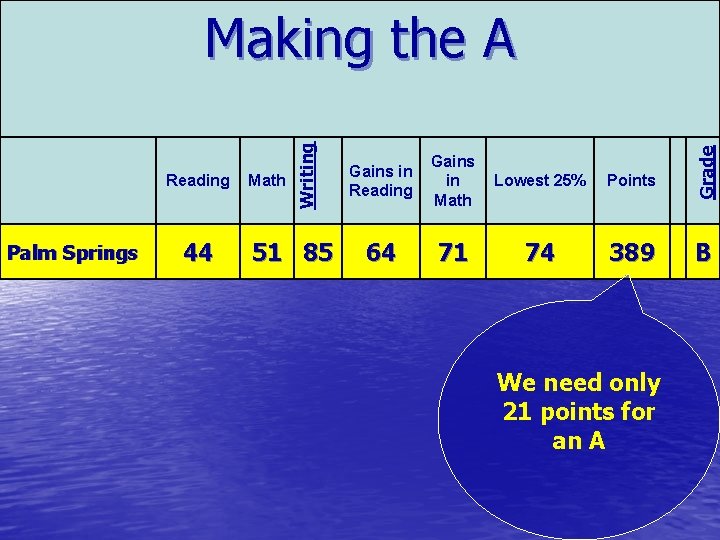 Making the A

|  | Reading | Math | Writing | Gains in Reading | Gains in Math | Lowest 25% | Points |  | Grade |
|---|---|---|---|---|---|---|---|---|---|
| Palm Springs | 44 | 51 | 85 | 64 | 71 | 74 | 389 |  | B |

We need only 21 points for an A